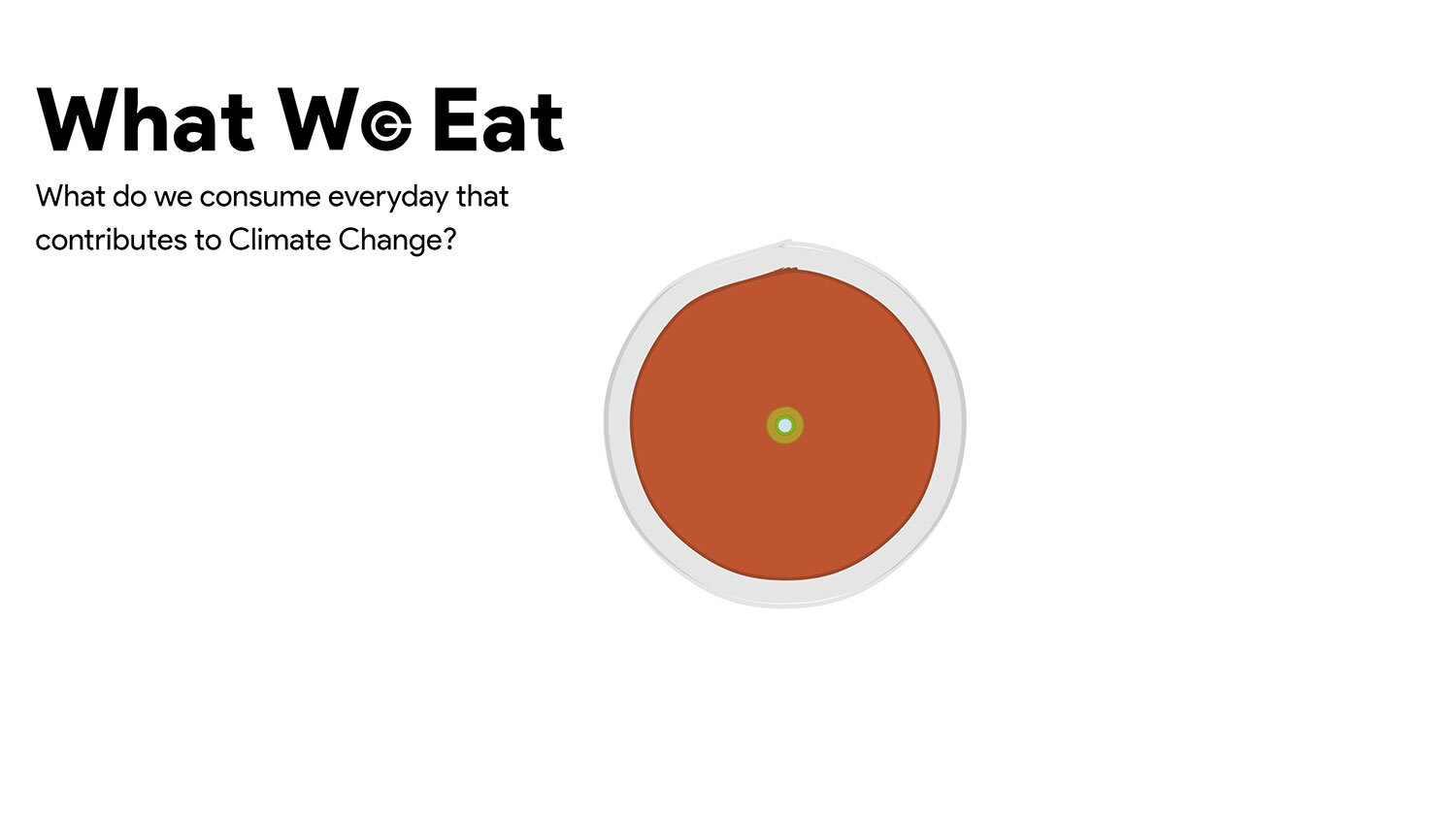 What We Eat

What do we consume everyday that contributes to Climate Change?